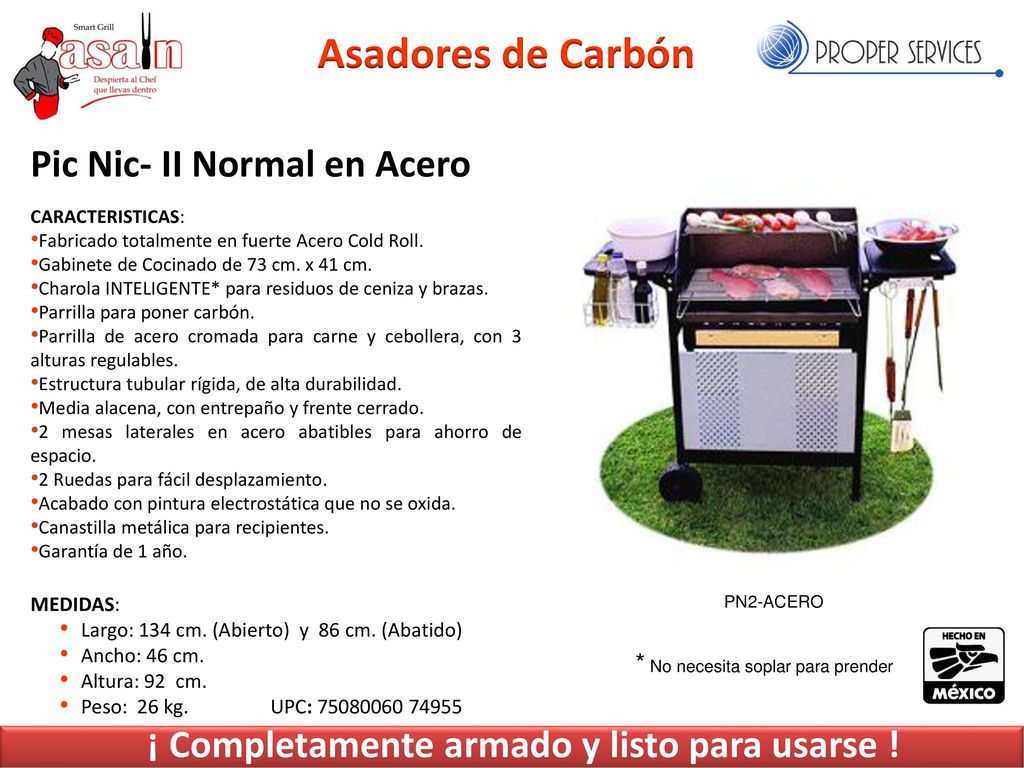 Smart Grill
asain
Despierta al Chef que llevas dentro

Asadores de Carbón

PROPER SERVICES

Pic Nic- II Normal en Acero

CARACTERISTICAS:
•Fabricado totalmente en fuerte Acero Cold Roll.
•Gabinete de Cocinado de 73 cm. x 41 cm.
•Charola INTELIGENTE* para residuos de ceniza y brazas.
•Parrilla para poner carbón.
•Parrilla de acero cromada para carne y cebollera, con 3 alturas regulables.
•Estructura tubular rígida, de alta durabilidad.
•Media alacena, con entrepaño y frente cerrado.
•2 mesas laterales en acero abatibles para ahorro de espacio.
•2 Ruedas para fácil desplazamiento.
•Acabado con pintura electrostática que no se oxida.
•Canastilla metálica para recipientes.
•Garantía de 1 año.

MEDIDAS:
• Largo: 134 cm. (Abierto) y 86 cm. (Abatido)
• Ancho: 46 cm.
• Altura: 92 cm.
• Peso: 26 kg. UPC: 75080060 74955

PN2-ACERO

* No necesita soplar para prender

HECHO EN
MÉXICO

¡ Completamente armado y listo para usarse !